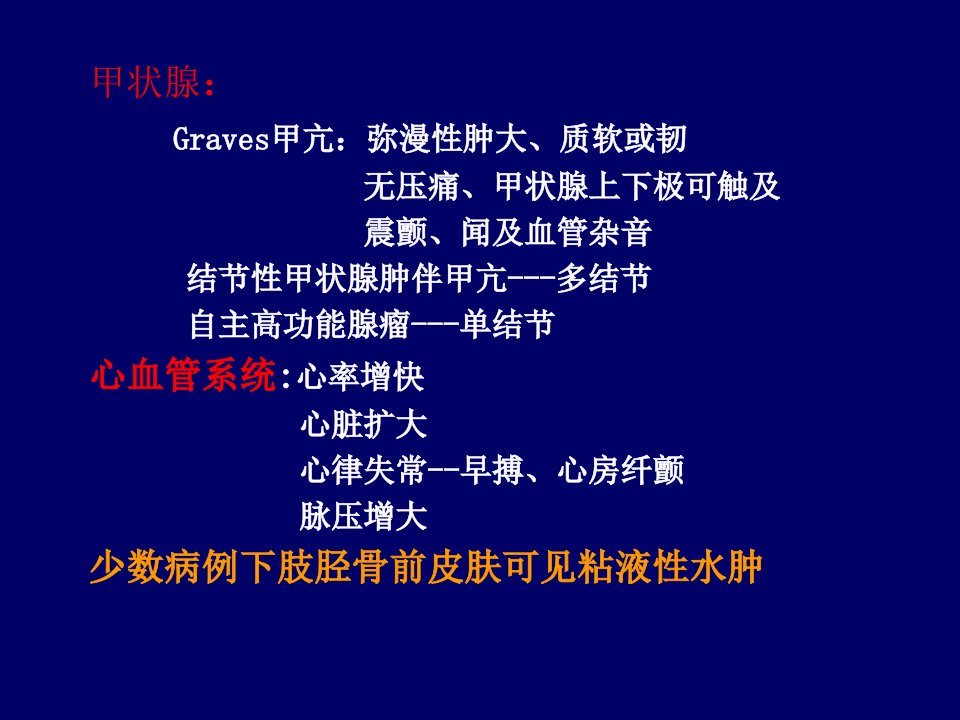 甲状腺：

Graves甲亢：弥漫性肿大、质软或韧
无压痛、甲状腺上下极可触及
震颤、闻及血管杂音

结节性甲状腺肿伴甲亢---多结节
自主高功能腺瘤---单结节

心血管系统:心率增快
心脏扩大
心律失常--早搏、心房纤颤
脉压增大

少数病例下肢胫骨前皮肤可见粘液性水肿